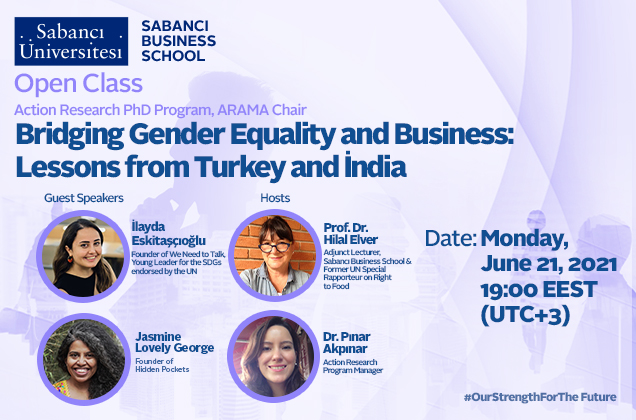 Sabancı Üniversitesi

SABANCI BUSINESS SCHOOL

Open Class

Action Research PhD Program, ARAMA Chair

Bridging Gender Equality and Business: Lessons from Turkey and İndia

Guest Speakers

İlayda Eskitaşçıoğlu
Founder of We Need to Talk, Young Leader for the SDGs endorsed by the UN

Jasmine Lovely George
Founder of Hidden Pockets

Hosts

Prof. Dr. Hilal Elver
Adjunct Lecturer, Sabancı Business School & Former UN Special Rapporteur on Right to Food

Dr. Pınar Akpınar
Action Research Program Manager

Date: Monday, June 21, 2021 19:00 EEST (UTC+3)

#OurStrengthForThe Future